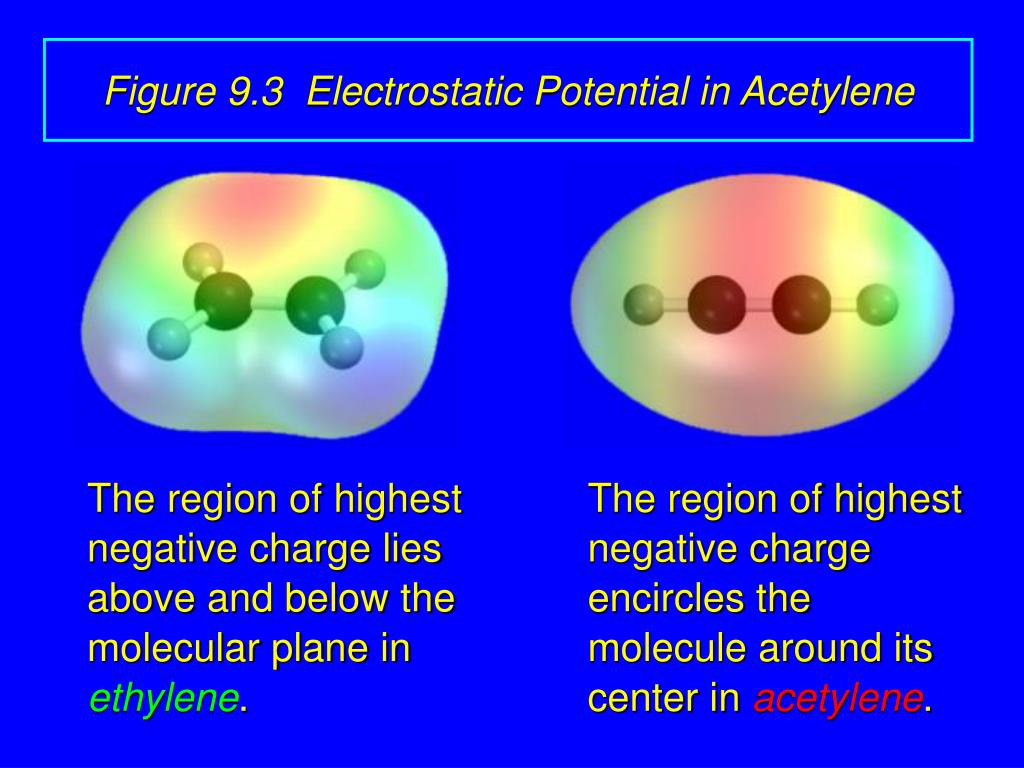 Figure 9.3 Electrostatic Potential in Acetylene

The region of highest negative charge lies above and below the molecular plane in ethylene.

The region of highest negative charge encircles the molecule around its center in acetylene.